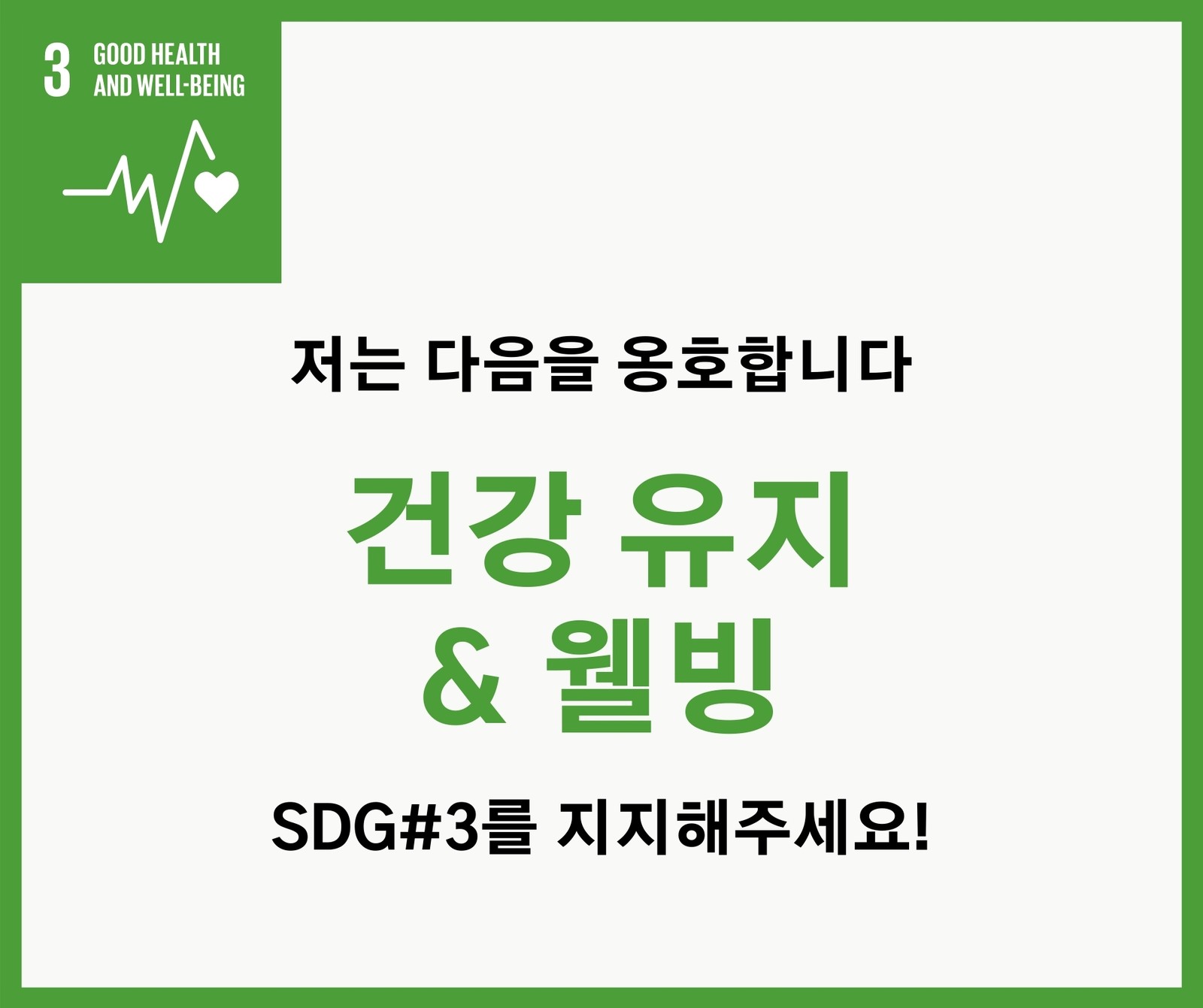 3 GOOD HEALTH AND WELL-BEING

저는 다음을 옹호합니다

건강 유지
& 웰빙

SDG#3를 지지해주세요!